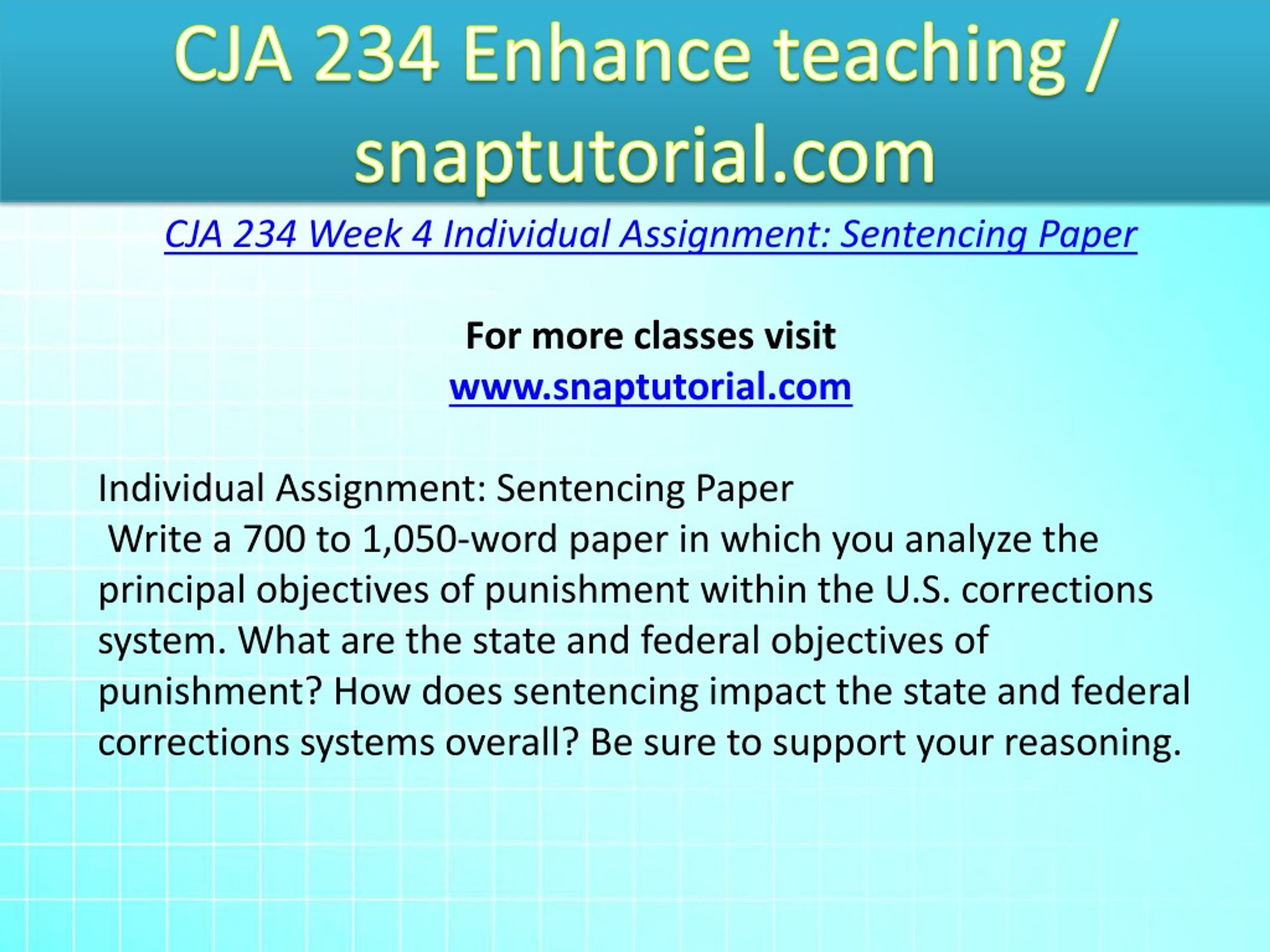 CJA 234 Enhance teaching / snaptutorial.com

CJA 234 Week 4 Individual Assignment: Sentencing Paper

For more classes visit
www.snaptutorial.com

Individual Assignment: Sentencing Paper
Write a 700 to 1,050-word paper in which you analyze the principal objectives of punishment within the U.S. corrections system. What are the state and federal objectives of punishment? How does sentencing impact the state and federal corrections systems overall? Be sure to support your reasoning.